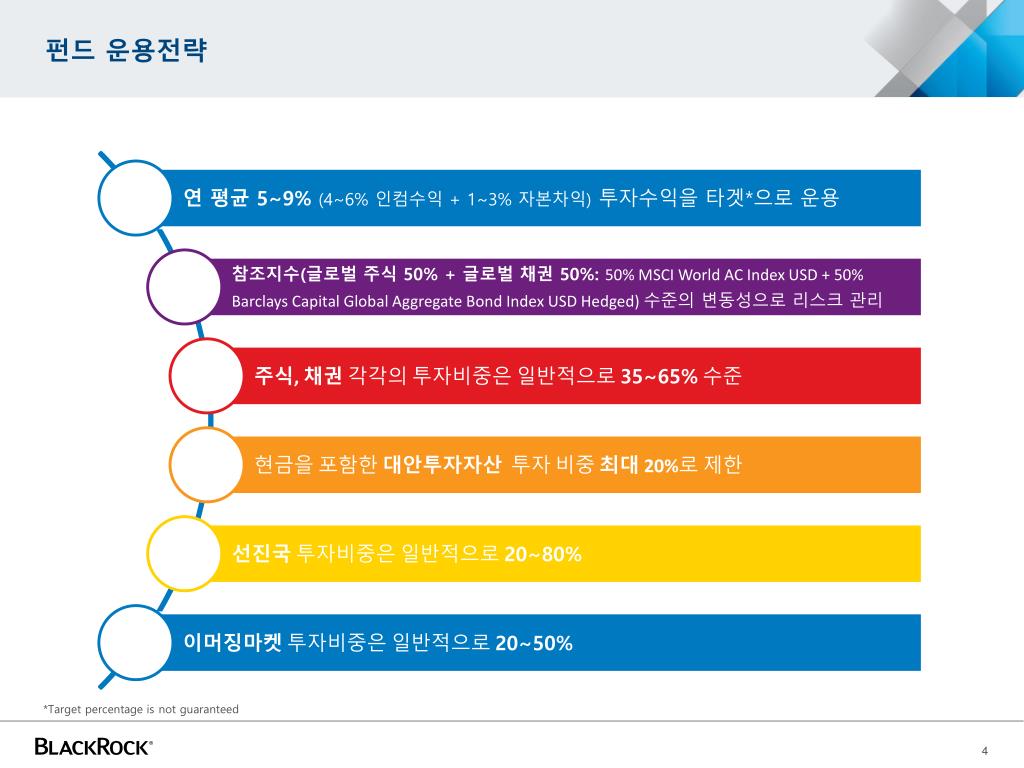 펀드 운용전략

연 평균 5~9% (4~6% 인컴수익 + 1~3% 자본차익) 투자수익을 타겟*으로 운용

참조지수(글로벌 주식 50% + 글로벌 채권 50%: 50% MSCI World AC Index USD + 50% Barclays Capital Global Aggregate Bond Index USD Hedged) 수준의 변동성으로 리스크 관리

주식, 채권 각각의 투자비중은 일반적으로 35~65% 수준

현금을 포함한 대안투자자산 투자 비중 최대 20%로 제한

선진국 투자비중은 일반적으로 20~80%

이머징마켓 투자비중은 일반적으로 20~50%

*Target percentage is not guaranteed

BLACKROCK®

4